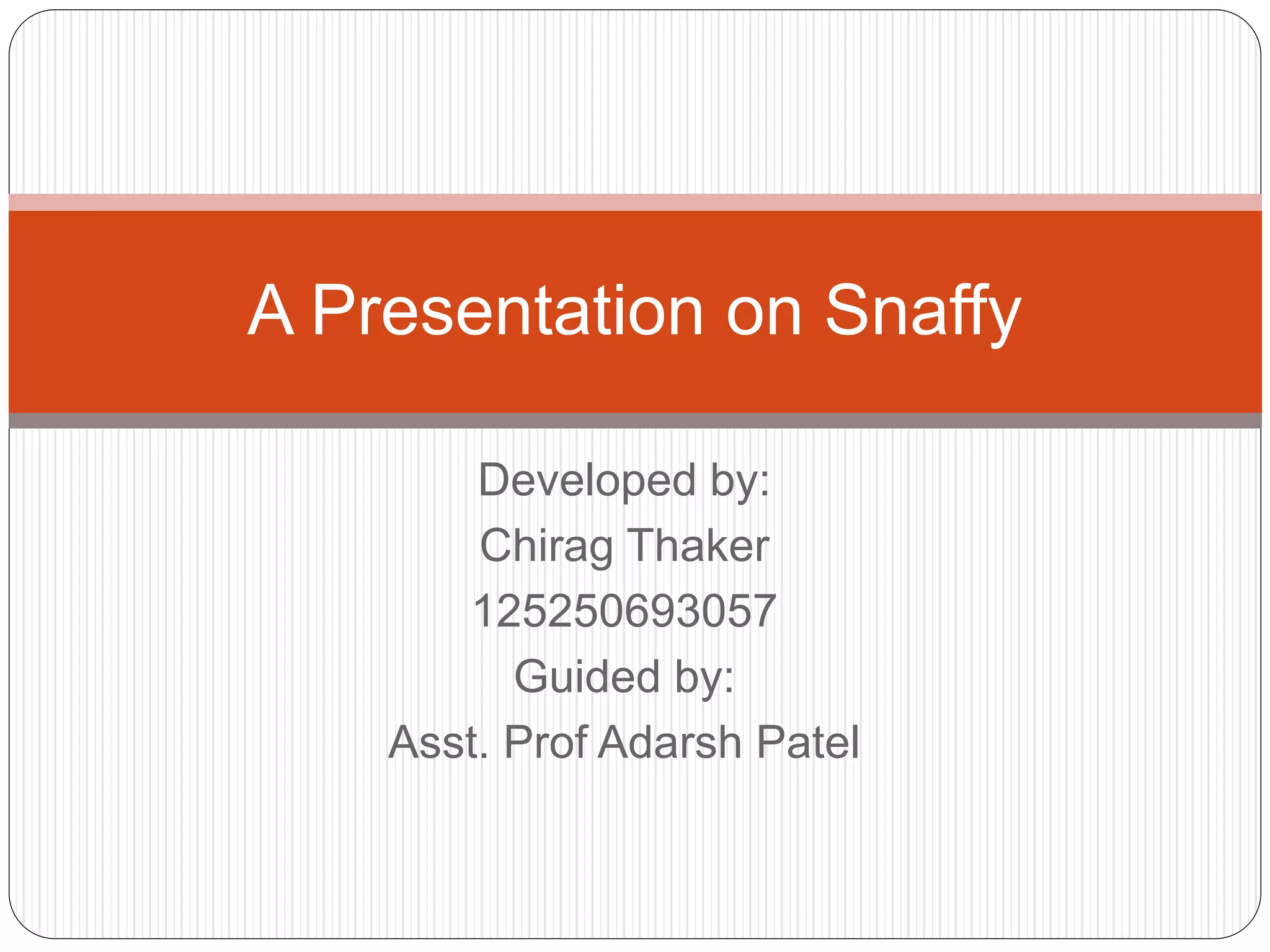 A Presentation on Snaffy

Developed by:
Chirag Thaker
125250693057
Guided by:
Asst. Prof Adarsh Patel